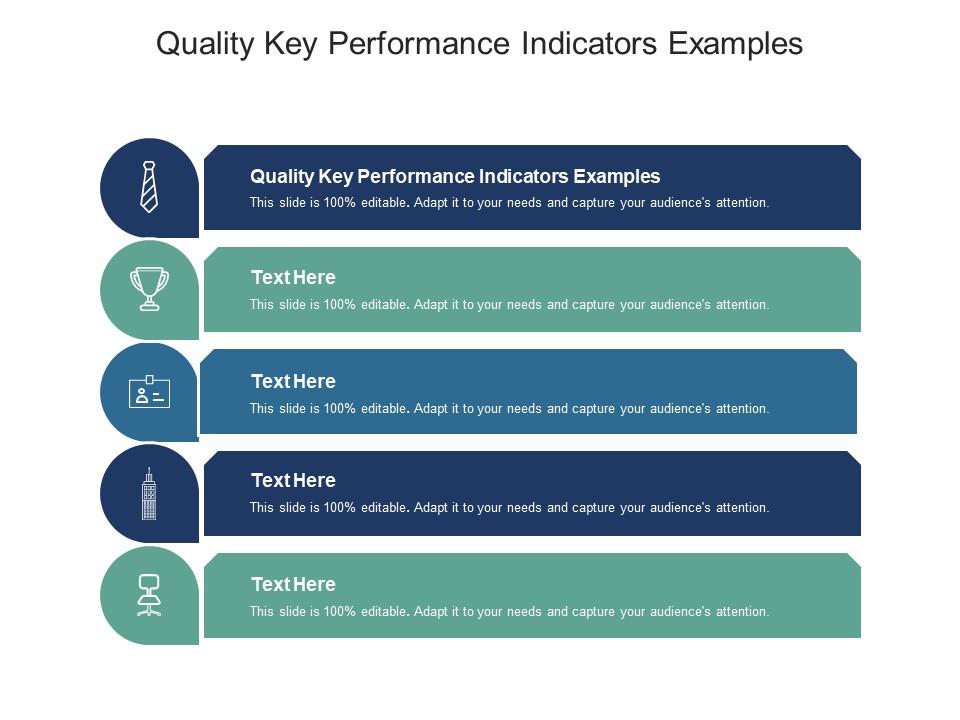 Quality Key Performance Indicators Examples

Quality Key Performance Indicators Examples
This slide is 100% editable. Adapt it to your needs and capture your audience's attention.

Text Here
This slide is 100% editable. Adapt it to your needs and capture your audience's attention.

Text Here
This slide is 100% editable. Adapt it to your needs and capture your audience's attention.

Text Here
This slide is 100% editable. Adapt it to your needs and capture your audience's attention.

Text Here
This slide is 100% editable. Adapt it to your needs and capture your audience's attention.